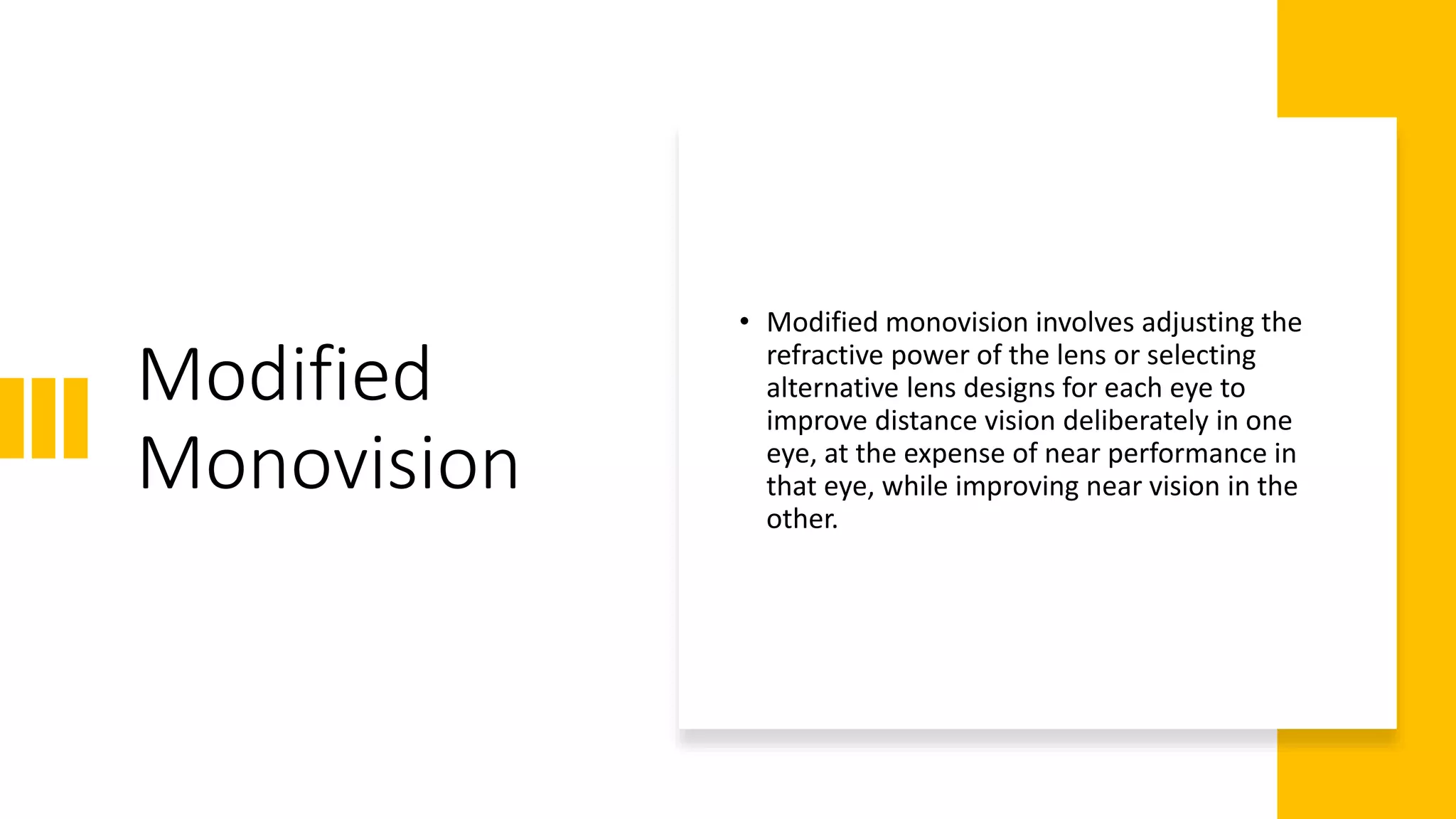 Modified Monovision

• Modified monovision involves adjusting the refractive power of the lens or selecting alternative lens designs for each eye to improve distance vision deliberately in one eye, at the expense of near performance in that eye, while improving near vision in the other.